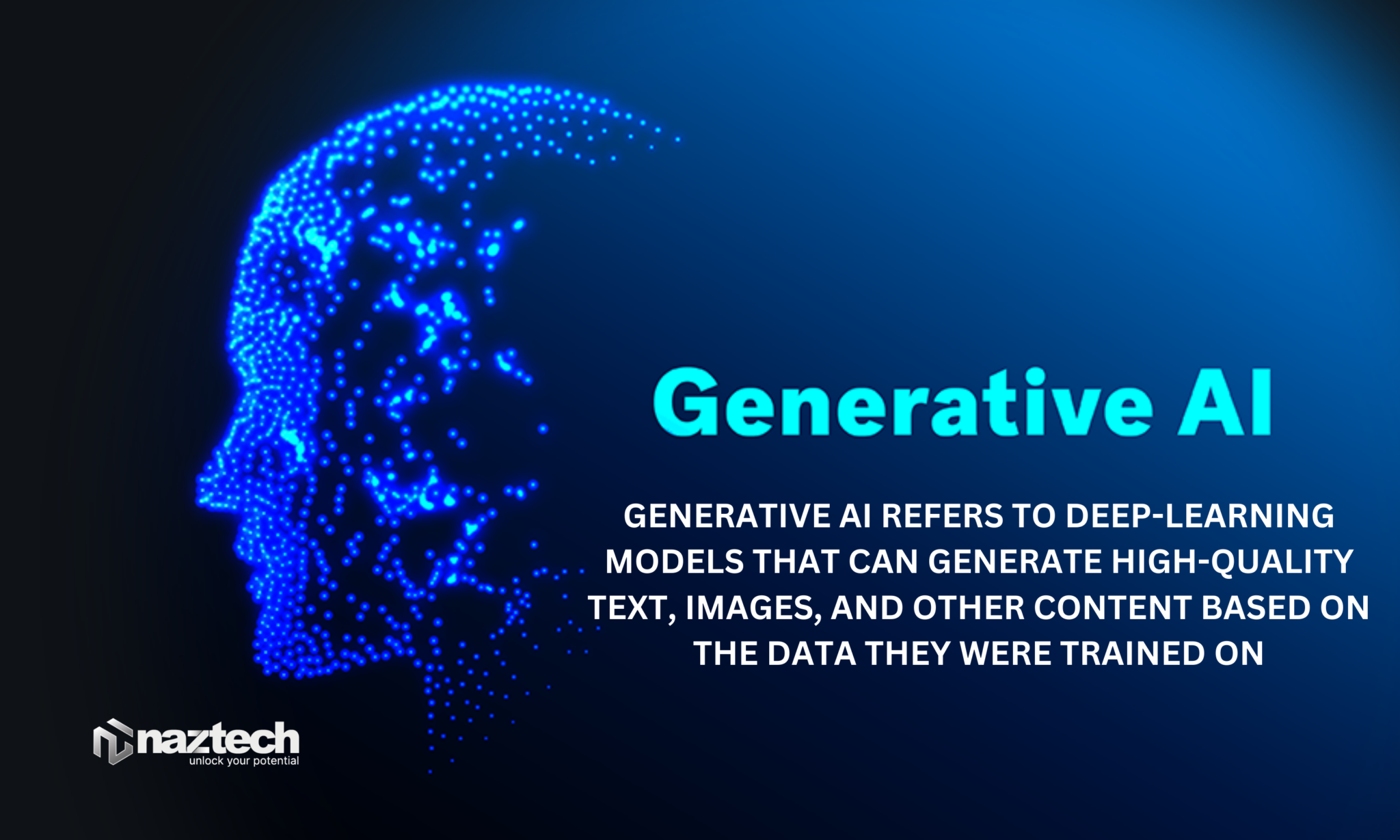 Generative AI

GENERATIVE AI REFERS TO DEEP-LEARNING MODELS THAT CAN GENERATE HIGH-QUALITY TEXT, IMAGES, AND OTHER CONTENT BASED ON THE DATA THEY WERE TRAINED ON

naztech
unlock your potential